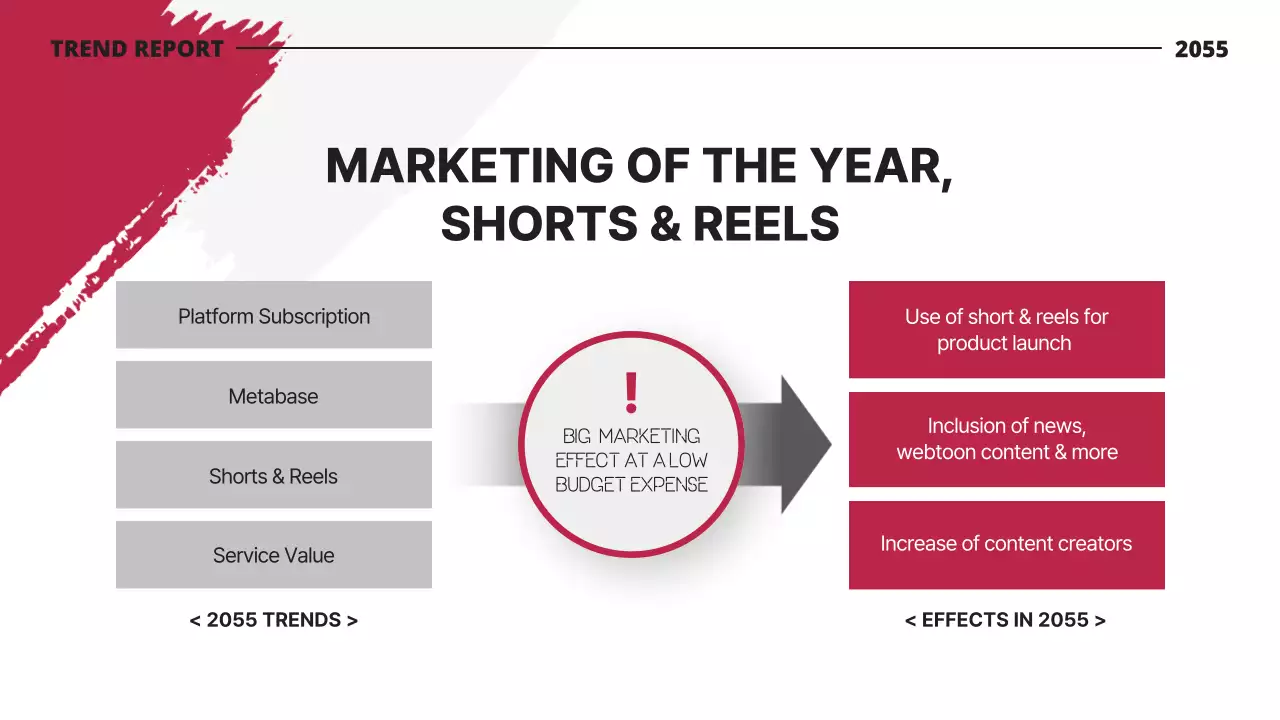 TREND REPORT

2055

MARKETING OF THE YEAR, SHORTS & REELS

Platform Subscription

Metabase

Shorts & Reels

Service Value

< 2055 TRENDS >

!

BIG MARKETING EFFECT AT A LOW BUDGET EXPENSE

Use of short & reels for product launch

Inclusion of news, webtoon content & more

Increase of content creators

< EFFECTS IN 2055 >